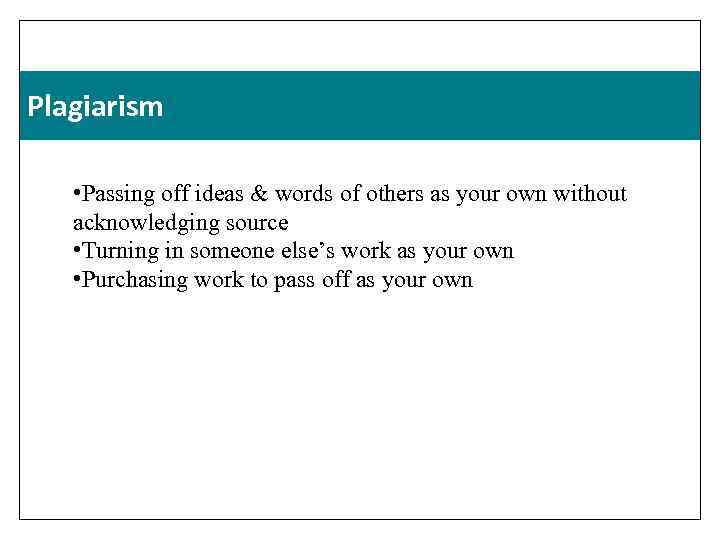 Plagiarism

•Passing off ideas & words of others as your own without acknowledging source
•Turning in someone else’s work as your own
•Purchasing work to pass off as your own